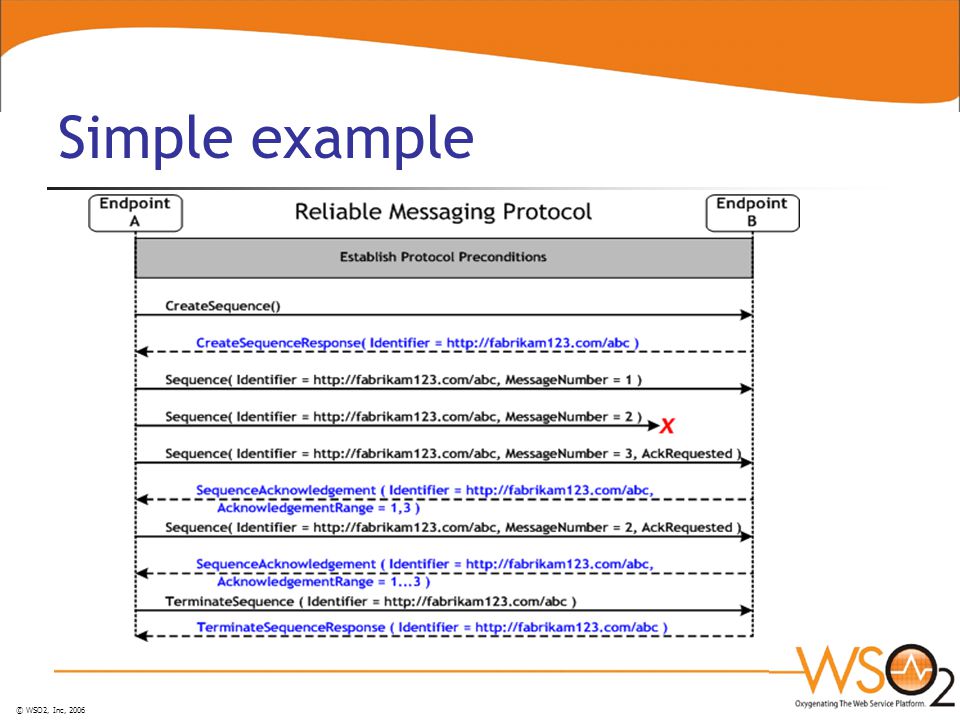 Simple example

Endpoint A

Reliable Messaging Protocol

Endpoint B

Establish Protocol Preconditions

CreateSequence()

CreateSequenceResponse( Identifier = http://fabrikam123.com/abc )

Sequence( Identifier = http://fabrikam123.com/abc, MessageNumber = 1 )

Sequence( Identifier = http://fabrikam123.com/abc, MessageNumber = 2 )

X

Sequence( Identifier = http://fabrikam123.com/abc, MessageNumber = 3, AckRequested )

SequenceAcknowledgement ( Identifier = http://fabrikam123.com/abc, AcknowledgementRange = 1,3 )

Sequence( Identifier = http://fabrikam123.com/abc, MessageNumber = 2, AckRequested )

SequenceAcknowledgement ( Identifier = http://fabrikam123.com/abc, AcknowledgementRange = 1...3 )

TerminateSequence ( Identifier = http://fabrikam123.com/abc )

TerminateSequenceResponse ( Identifier = http://fabrikam123.com/abc )

WSO2

Oxygenating The Web Service Platform.

© WSO2, Inc, 2006